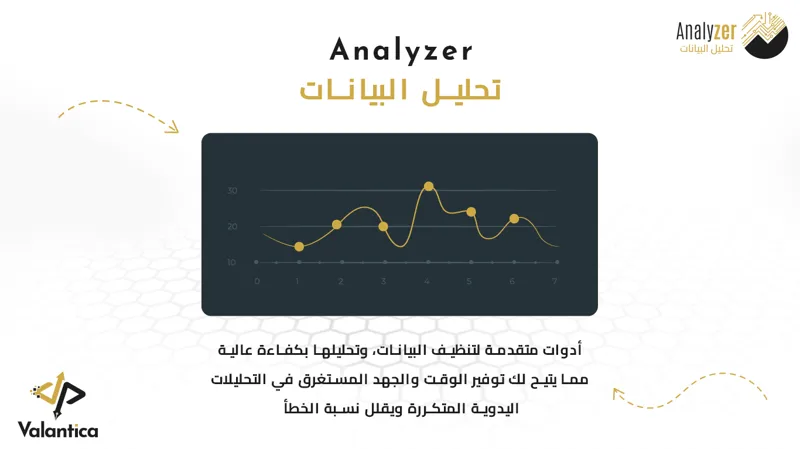 Analyzer
تحليل البيانات

Analyzer
تحليل البيانات

30
20
10
0 1 2 3 4 5 6 7

أدوات متقدمة لتنظيف البيانات، وتحليلها بكفاءة عالية مما يتيح لك توفير الوقت والجهد المستغرق في التحليلات اليدوية المتكررة ويقلل نسبة الخطأ

Valantica